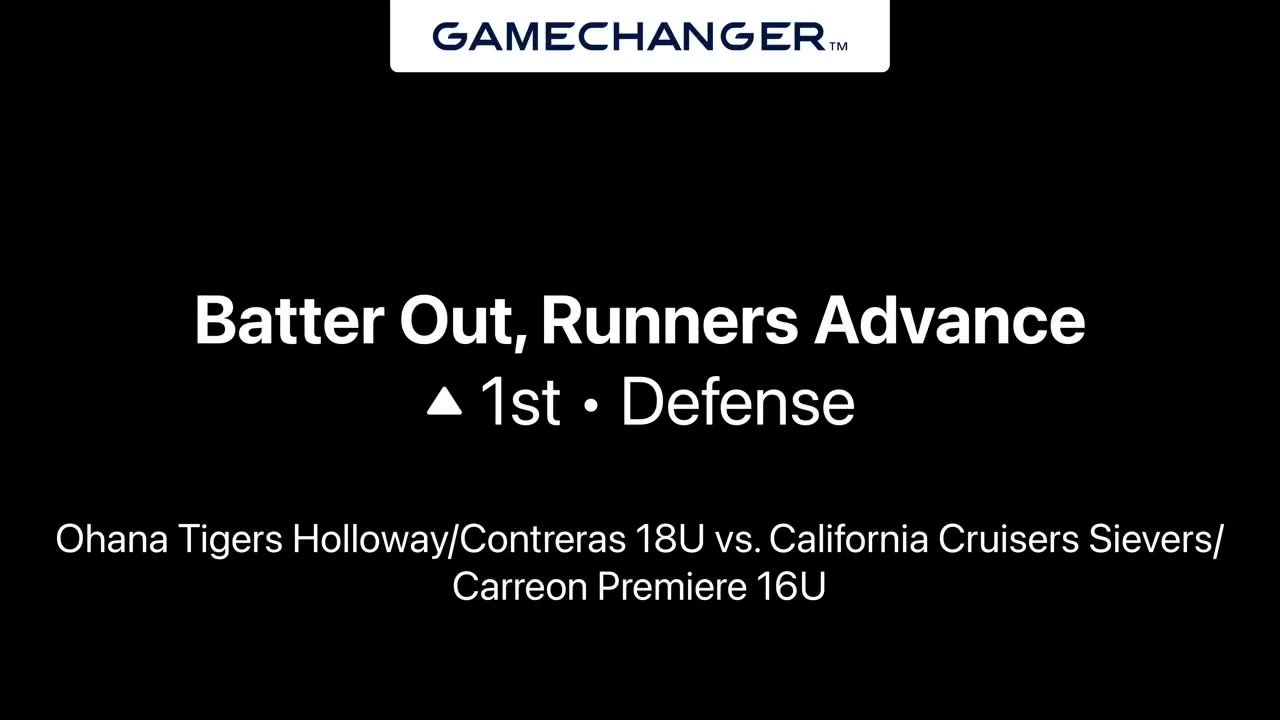 GAMECHANGER™

Batter Out, Runners Advance
▲ 1st • Defense

Ohana Tigers Holloway/Contreras 18U vs. California Cruisers Sievers/Carreon Premiere 16U